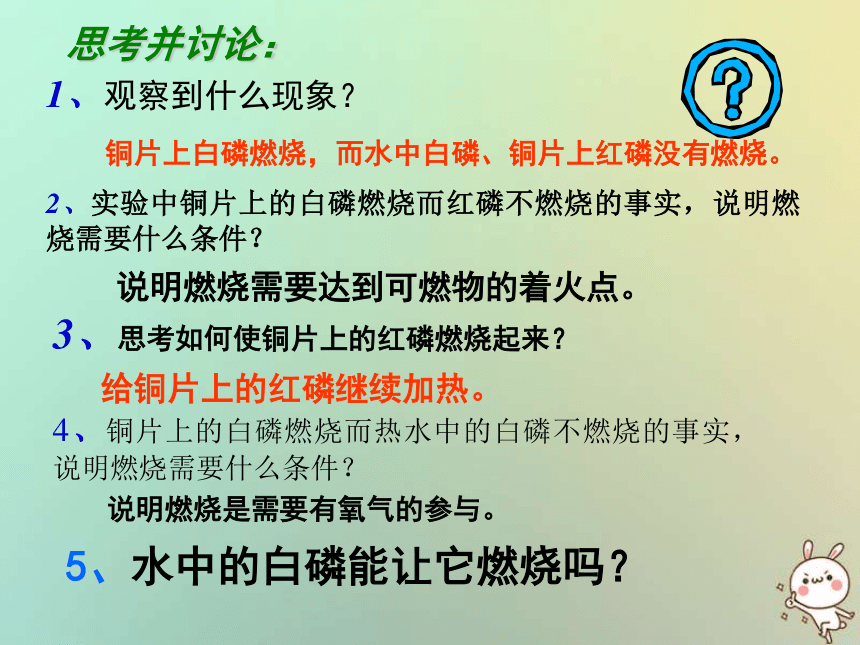 思考并讨论：

1、观察到什么现象？

铜片上白磷燃烧，而水中白磷、铜片上红磷没有燃烧。

2、实验中铜片上的白磷燃烧而红磷不燃烧的事实，说明燃烧需要什么条件？

说明燃烧需要达到可燃物的着火点。

3、思考如何使铜片上的红磷燃烧起来？

给铜片上的红磷继续加热。

4、铜片上的白磷燃烧而热水中的白磷不燃烧的事实，说明燃烧需要什么条件？

说明燃烧是需要有氧气的参与。

5、水中的白磷能让它燃烧吗？